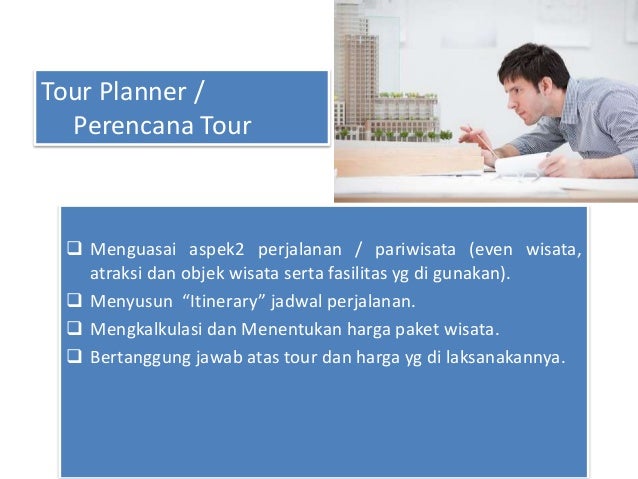 Tour Planner /
Perencana Tour

❑ Menguasai aspek2 perjalanan / pariwisata (even wisata, atraksi dan objek wisata serta fasilitas yg di gunakan).
❑ Menyusun “Itinerary” jadwal perjalanan.
❑ Mengkalkulasi dan Menentukan harga paket wisata.
❑ Bertanggung jawab atas tour dan harga yg di laksanakannya.